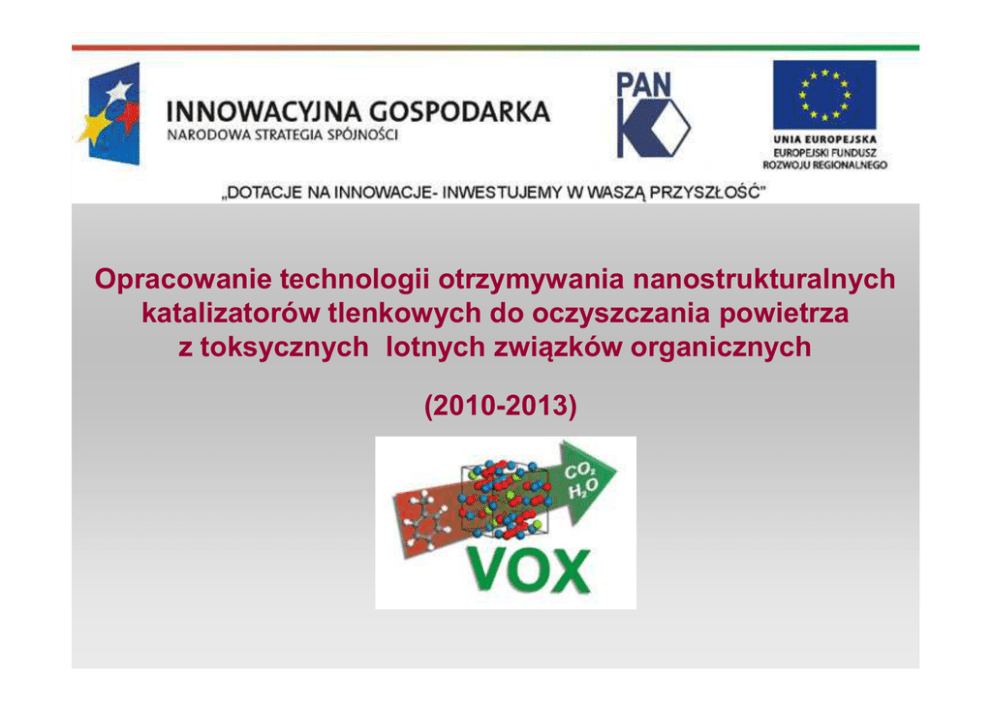 INNOWACYJNA GOSPODARKA
NARODOWA STRATEGIA SPÓJNOŚCI

PAN

UNIA EUROPEJSKA
EUROPEJSKI FUNDUSZ
ROZWOJU REGIONALNEGO

„DOTACJE NA INNOWACJE- INWESTUJEMY W WASZĄ PRZYSZŁOŚĆ"

Opracowanie technologii otrzymywania nanostrukturalnych katalizatorów tlenkowych do oczyszczania powietrza z toksycznych lotnych związków organicznych

(2010-2013)

$CO_2$
$H_2O$

VOX